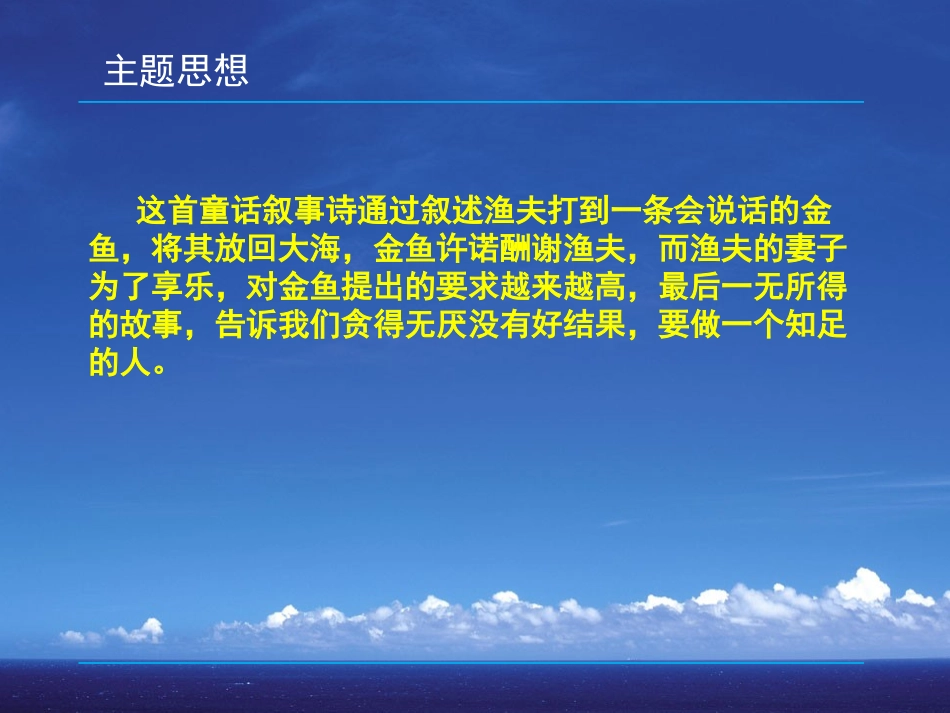 主题思想

这首童话叙事诗通过叙述渔夫打到一条会说话的金鱼，将其放回大海，金鱼许诺酬谢渔夫，而渔夫的妻子为了享乐，对金鱼提出的要求越来越高，最后一无所得的故事，告诉我们贪得无厌没有好结果，要做一个知足的人。